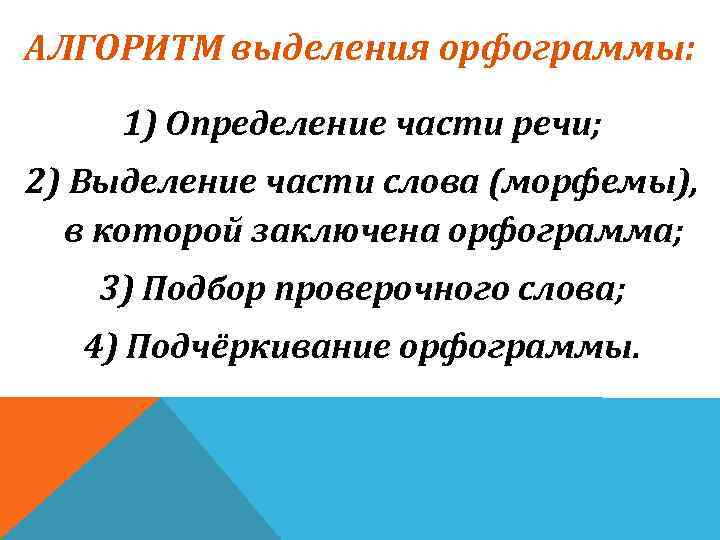 АЛГОРИТМ выделения орфограммы:

1) Определение части речи;

2) Выделение части слова (морфемы), в которой заключена орфограмма;

3) Подбор проверочного слова;

4) Подчёркивание орфограммы.